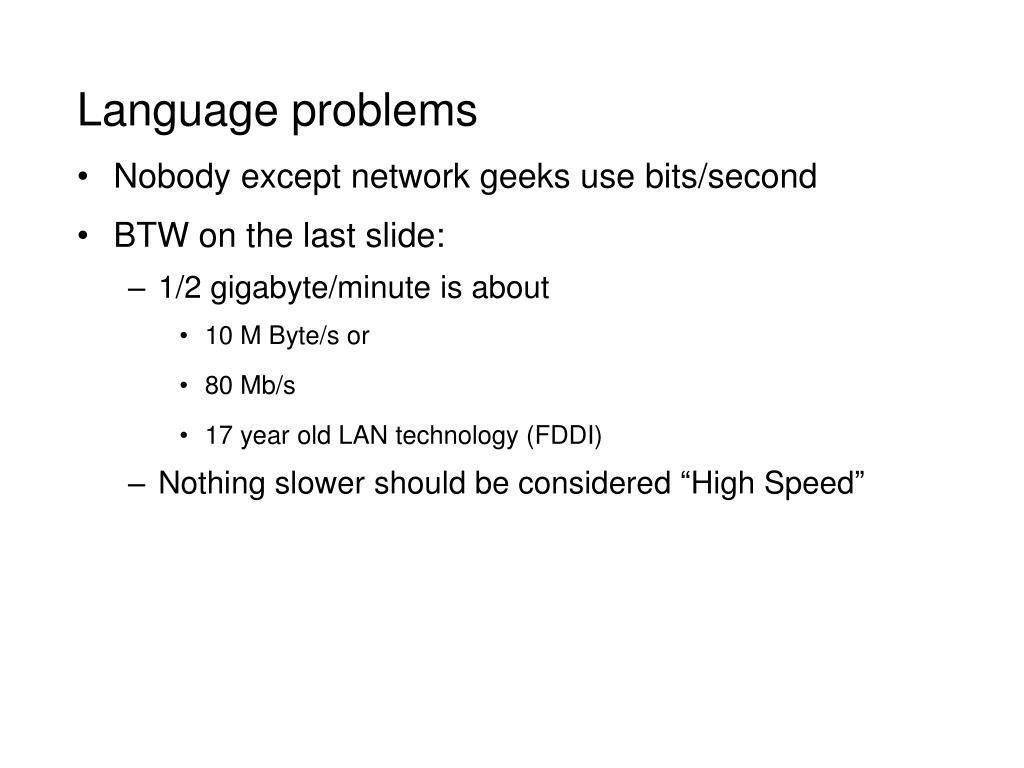 Language problems

• Nobody except network geeks use bits/second

• BTW on the last slide:

– 1/2 gigabyte/minute is about

• 10 M Byte/s or

• 80 Mb/s

• 17 year old LAN technology (FDDI)

– Nothing slower should be considered “High Speed”